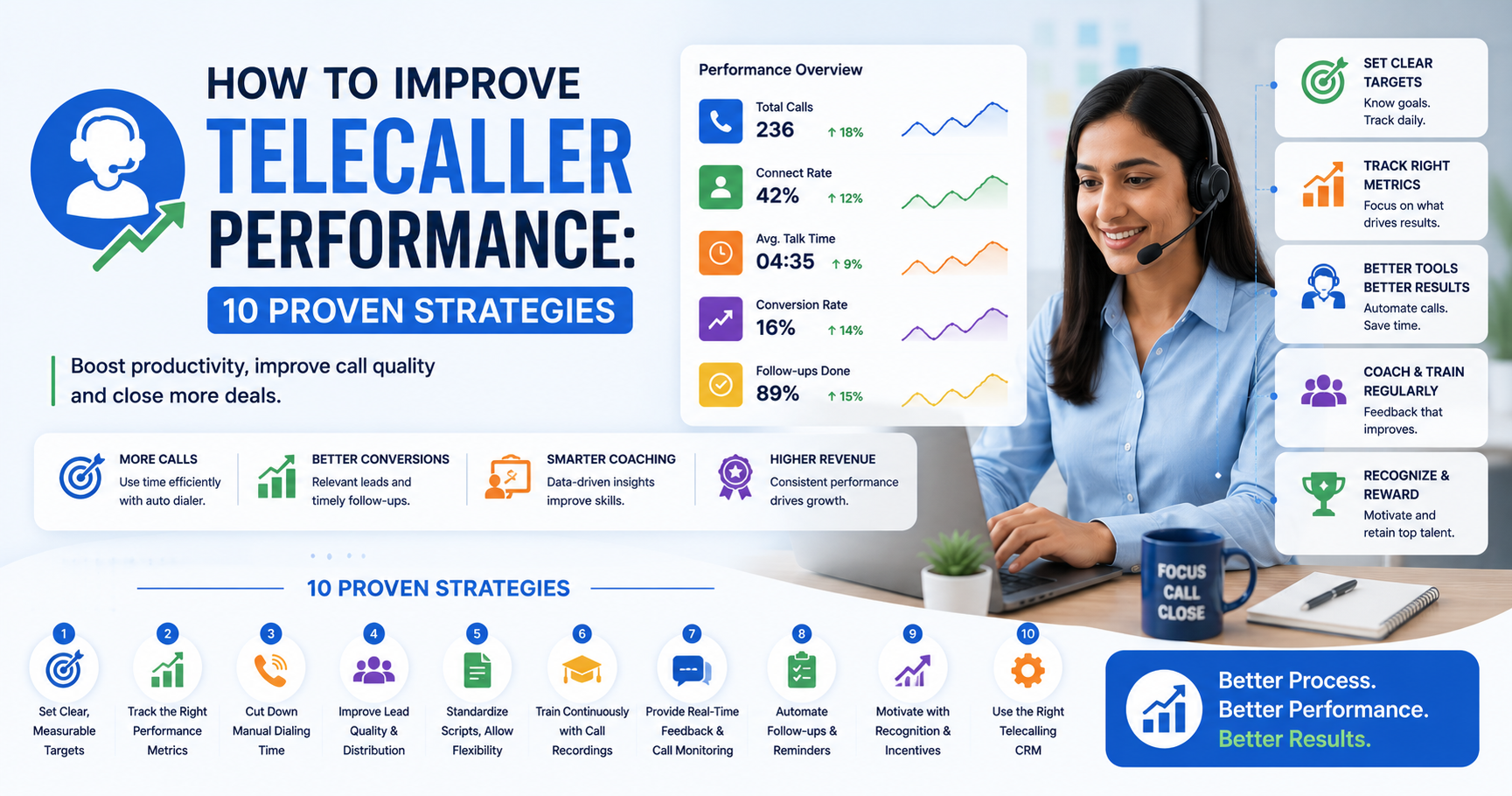 HOW TO IMPROVE
TELECALLER
PERFORMANCE:
10 PROVEN STRATEGIES

Boost productivity, improve call quality and close more deals.

Performance Overview

Total Calls
236 ↑ 18%

Connect Rate
42% ↑ 12%

Avg. Talk Time
04:35 ↑ 9%

Conversion Rate
16% ↑ 14%

Follow-ups Done
89% ↑ 15%

SET CLEAR TARGETS
Know goals. Track daily.

TRACK RIGHT METRICS
Focus on what drives results.

BETTER TOOLS BETTER RESULTS
Automate calls. Save time.

COACH & TRAIN REGULARLY
Feedback that improves.

RECOGNIZE & REWARD
Motivate and retain top talent.

MORE CALLS
Use time efficiently with auto dialer.

BETTER CONVERSIONS
Relevant leads and timely follow-ups.

SMARTER COACHING
Data-driven insights improve skills.

HIGHER REVENUE
Consistent performance drives growth.

FOCUS CALL CLOSE

10 PROVEN STRATEGIES

1 Set Clear, Measurable Targets
2 Track the Right Performance Metrics
3 Cut Down Manual Dialing Time
4 Improve Lead Quality & Distribution
5 Standardize Scripts, Allow Flexibility
6 Train Continuously with Call Recordings
7 Provide Real-Time Feedback & Call Monitoring
8 Automate Follow-ups & Reminders
9 Motivate with Recognition & Incentives
10 Use the Right Telecalling CRM

Better Process.
Better Performance.
Better Results.